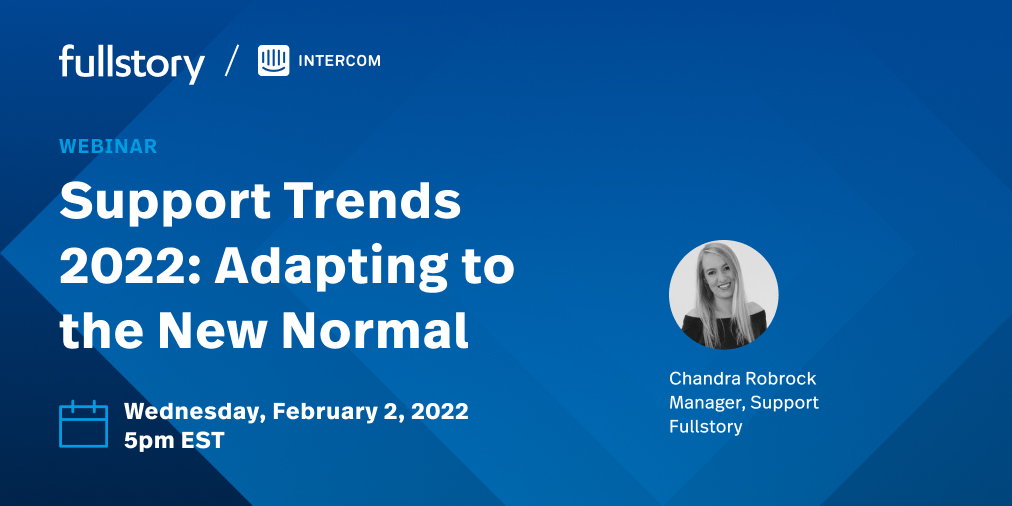 fullstory / INTERCOM

WEBINAR

Support Trends 2022: Adapting to the New Normal

Wednesday, February 2, 2022
5pm EST

Chandra Robrock
Manager, Support
Fullstory